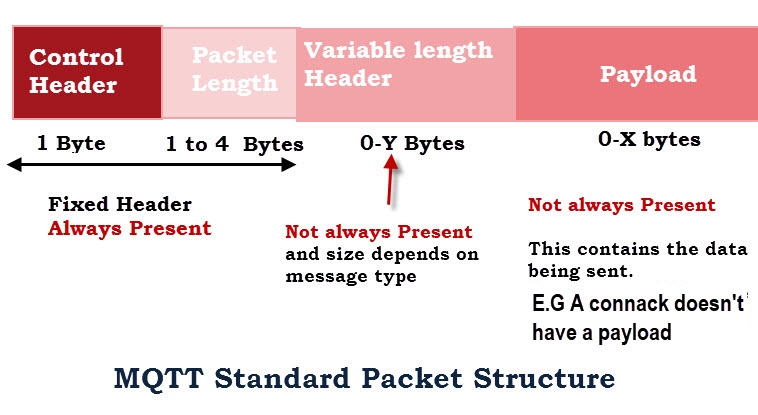 Control Header

Packet Length

Variable length Header

Payload

1 Byte

1 to 4 Bytes

0-Y Bytes

0-X bytes

Fixed Header
Always Present

Not always Present
and size depends on message type

Not always Present

This contains the data being sent.

E.G A connack doesn't have a payload

MQTT Standard Packet Structure